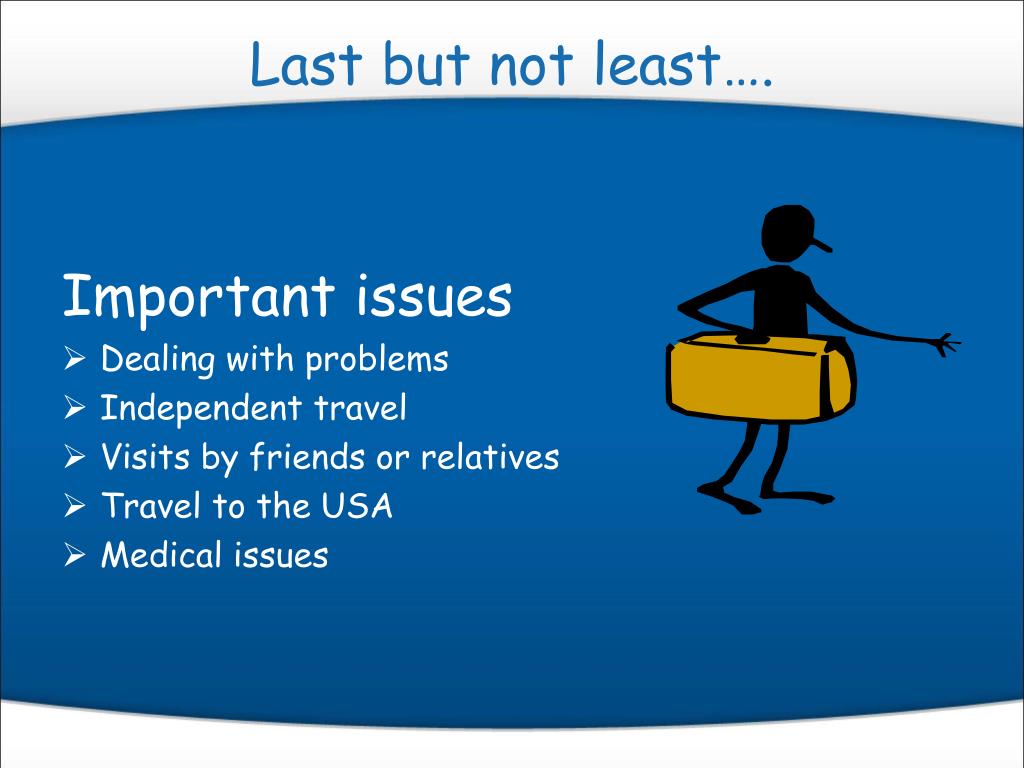 Last but not least….

Important issues

➢ Dealing with problems
➢ Independent travel
➢ Visits by friends or relatives
➢ Travel to the USA
➢ Medical issues